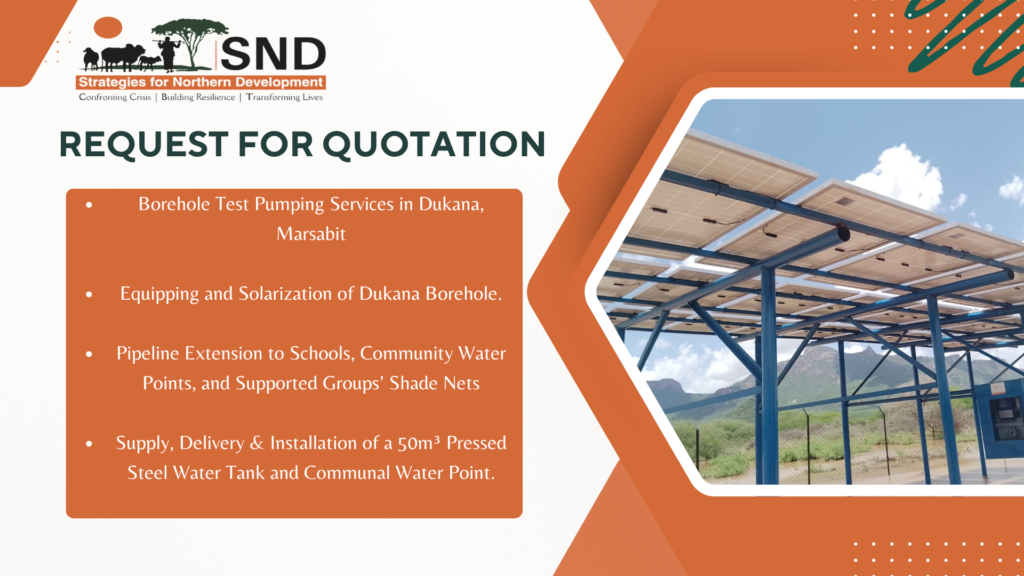 SND
Strategies for Northern Development
Confronting Crisis | Building Resilience | Transforming Lives

REQUEST FOR QUOTATION

• Borehole Test Pumping Services in Dukana, Marsabit

• Equipping and Solarization of Dukana Borehole.

• Pipeline Extension to Schools, Community Water Points, and Supported Groups' Shade Nets

• Supply, Delivery & Installation of a $50m^3$ Pressed Steel Water Tank and Communal Water Point.